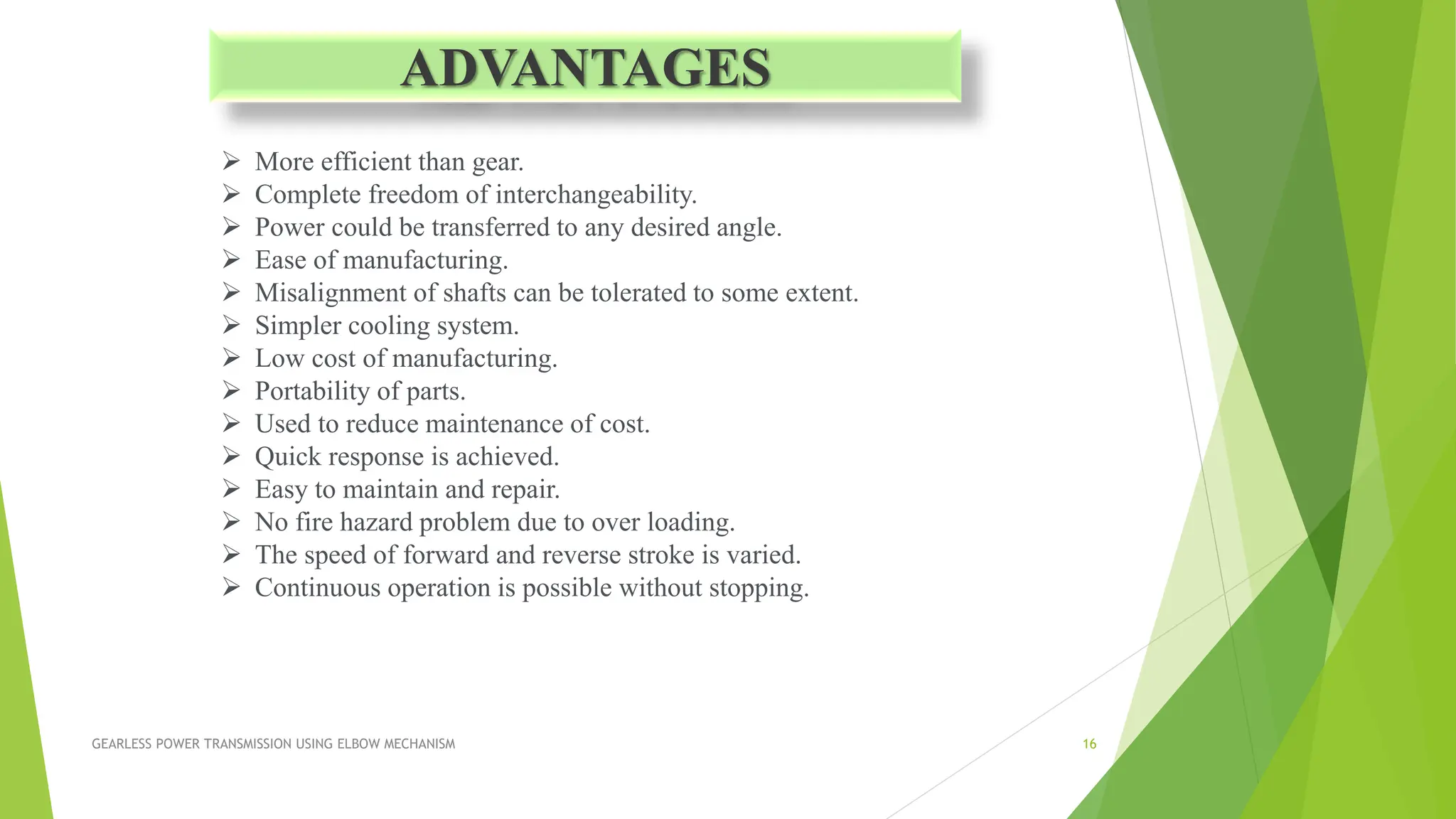 ADVANTAGES

➢ More efficient than gear.
➢ Complete freedom of interchangeability.
➢ Power could be transferred to any desired angle.
➢ Ease of manufacturing.
➢ Misalignment of shafts can be tolerated to some extent.
➢ Simpler cooling system.
➢ Low cost of manufacturing.
➢ Portability of parts.
➢ Used to reduce maintenance of cost.
➢ Quick response is achieved.
➢ Easy to maintain and repair.
➢ No fire hazard problem due to over loading.
➢ The speed of forward and reverse stroke is varied.
➢ Continuous operation is possible without stopping.

GEARLESS POWER TRANSMISSION USING ELBOW MECHANISM

16